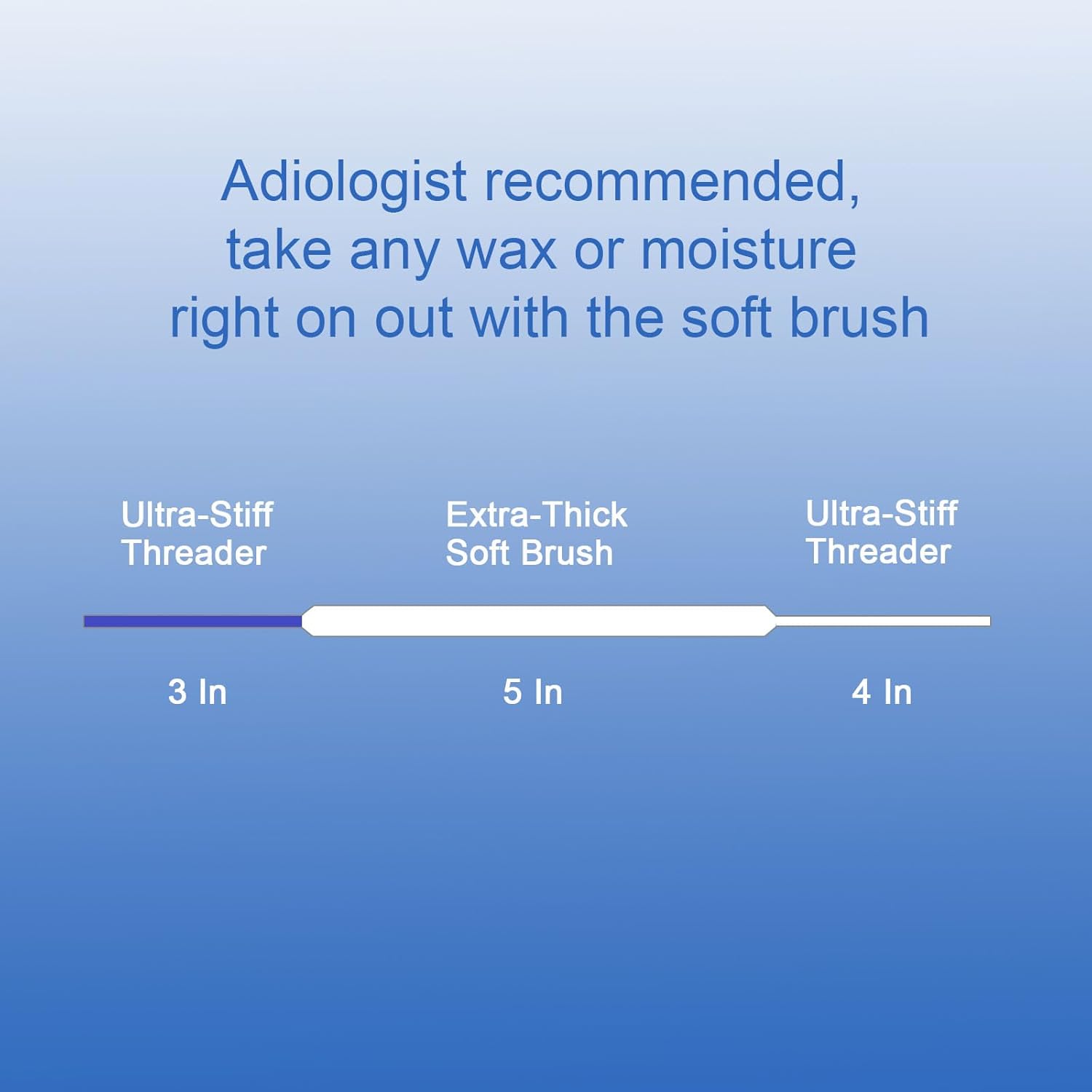 Adiologist recommended, take any wax or moisture right on out with the soft brush

Ultra-Stiff Threader

Extra-Thick Soft Brush

Ultra-Stiff Threader

3 In

5 In

4 In